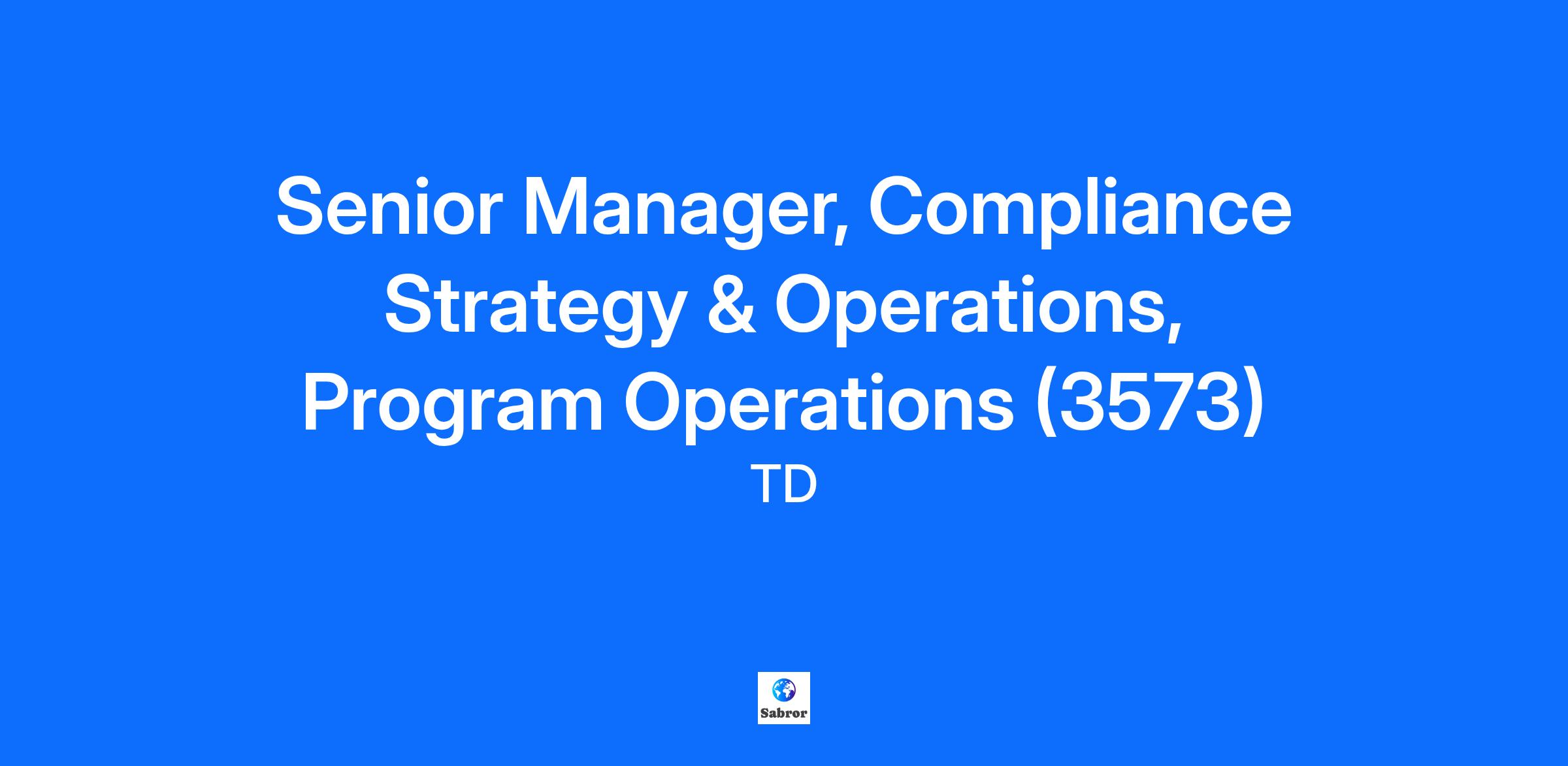 Senior Manager, Compliance Strategy & Operations, Program Operations (3573)

TD

Sabror